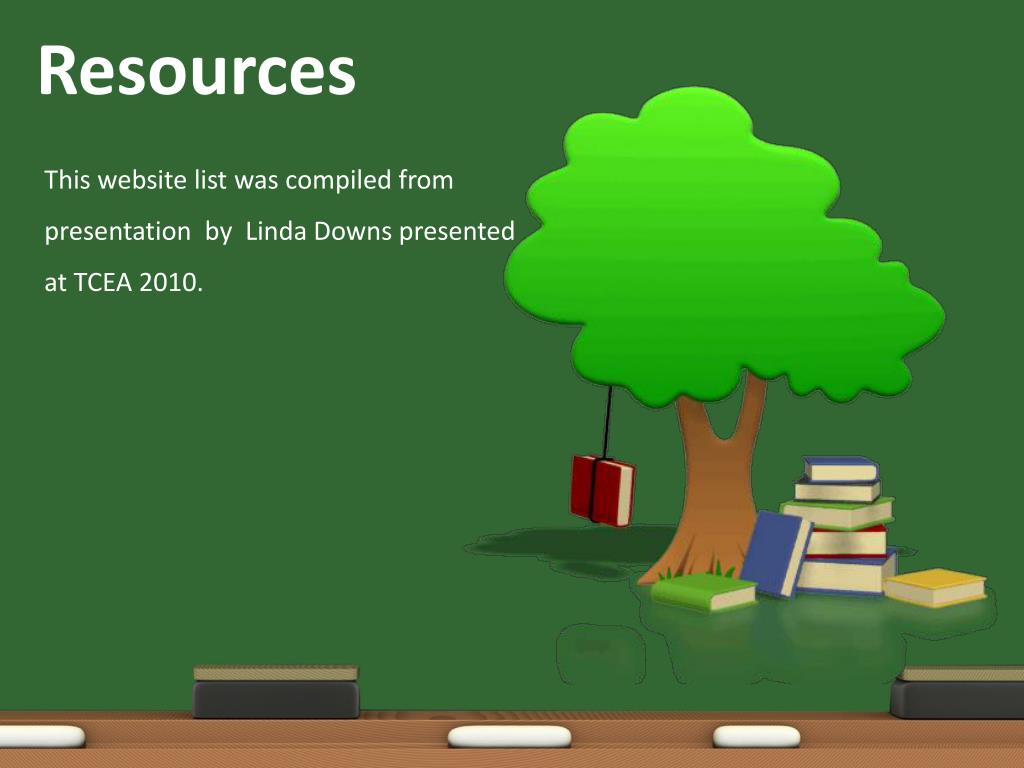 Resources

This website list was compiled from presentation  by  Linda Downs presented at TCEA 2010.